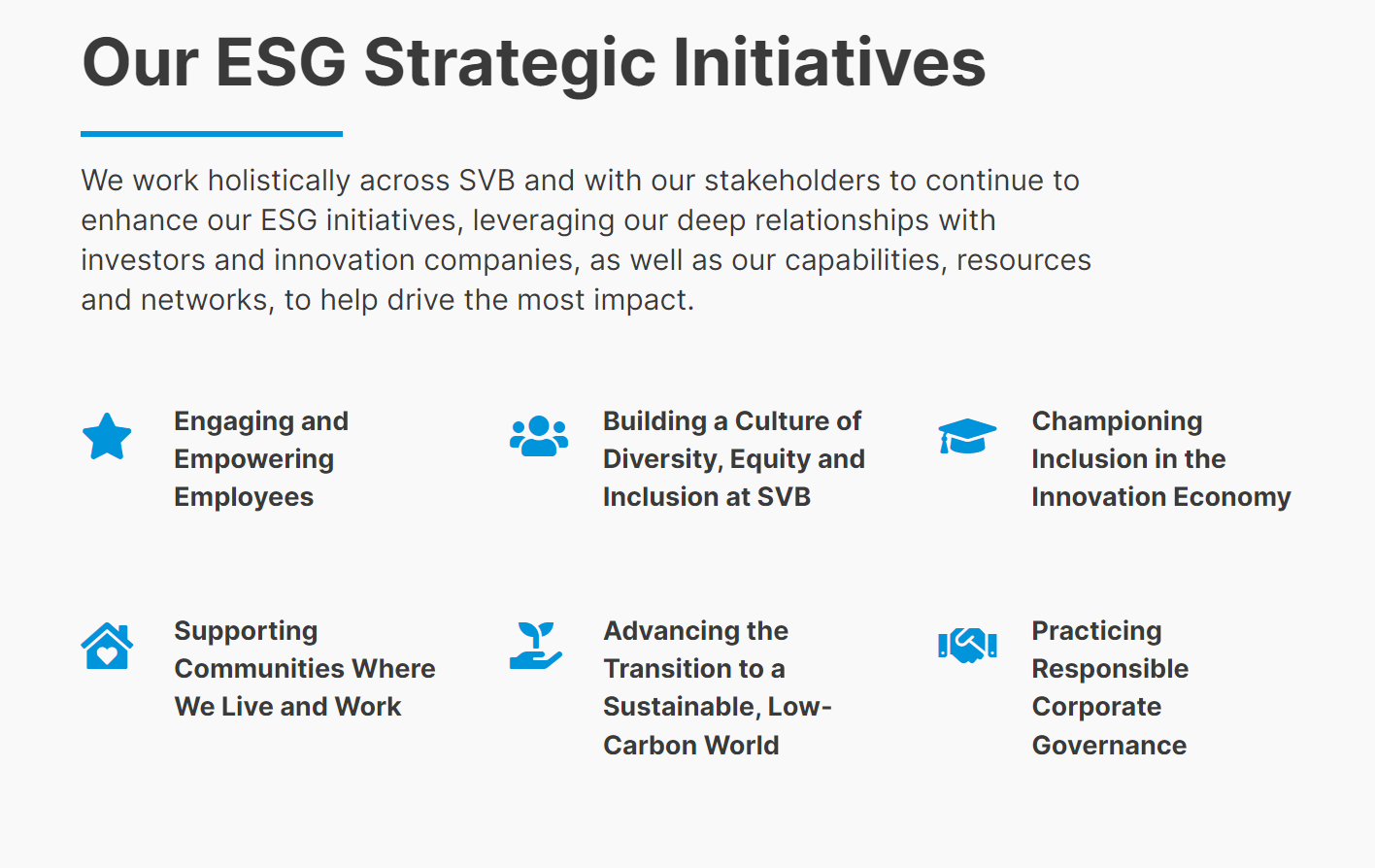 Our ESG Strategic Initiatives

We work holistically across SVB and with our stakeholders to continue to enhance our ESG initiatives, leveraging our deep relationships with investors and innovation companies, as well as our capabilities, resources and networks, to help drive the most impact.

Engaging and Empowering Employees

Building a Culture of Diversity, Equity and Inclusion at SVB

Championing Inclusion in the Innovation Economy

Supporting Communities Where We Live and Work

Advancing the Transition to a Sustainable, Low-Carbon World

Practicing Responsible Corporate Governance